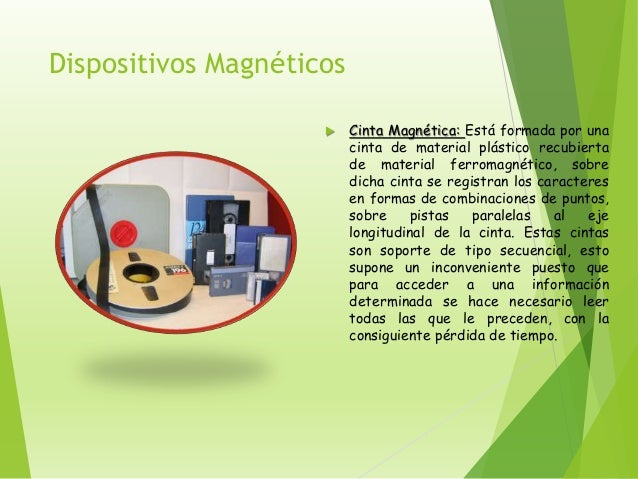 Dispositivos Magnéticos

Cinta Magnética: Está formada por una cinta de material plástico recubierta de material ferromagnético, sobre dicha cinta se registran los caracteres en formas de combinaciones de puntos, sobre pistas paralelas al eje longitudinal de la cinta. Estas cintas son soporte de tipo secuencial, esto supone un inconveniente puesto que para acceder a una información determinada se hace necesario leer todas las que le preceden, con la consiguiente pérdida de tiempo.